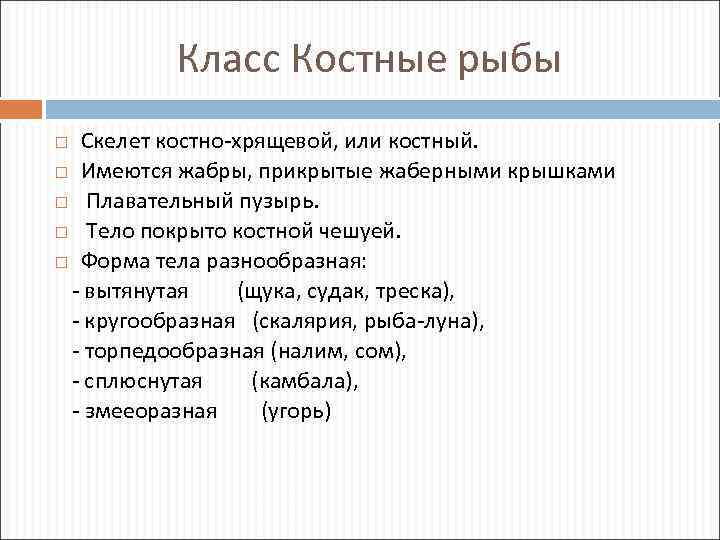 Класс Костные рыбы

□ Скелет костно-хрящевой, или костный.
□ Имеются жабры, прикрытые жаберными крышками
□ Плавательный пузырь.
□ Тело покрыто костной чешуей.
□ Форма тела разнообразная:
- вытянутая (щука, судак, треска),
- кругообразная (скалярия, рыба-луна),
- торпедообразная (налим, сом),
- сплюснутая (камбала),
- змееоразная (угорь)